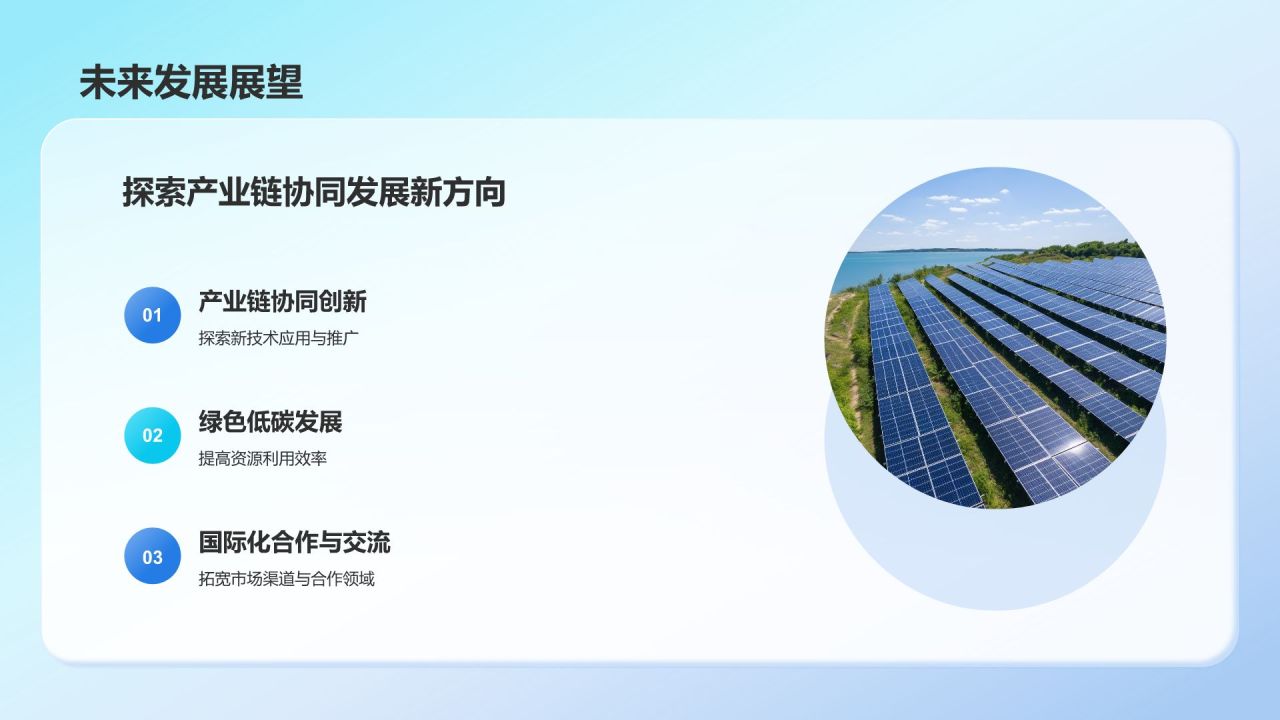 未来发展展望

探索产业链协同发展新方向

01
产业链协同创新
探索新技术应用与推广

02
绿色低碳发展
提高资源利用效率

03
国际化合作与交流
拓宽市场渠道与合作领域